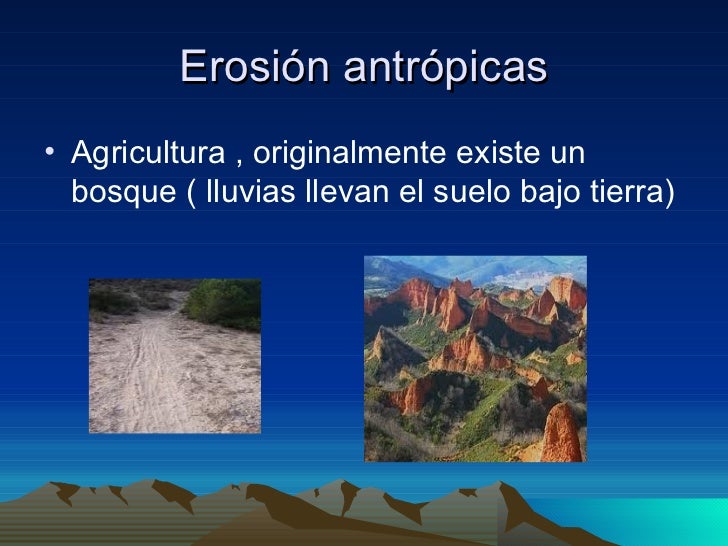 Erosión antrópicas

• Agricultura , originalmente existe un bosque ( lluvias llevan el suelo bajo tierra)